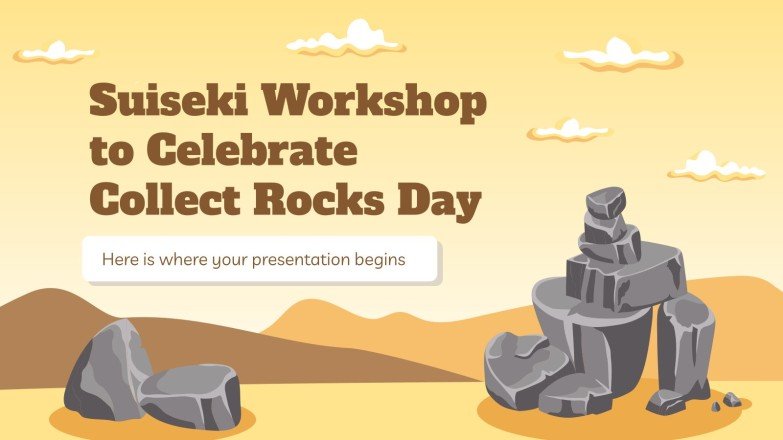 Suiseki Workshop to Celebrate Collect Rocks Day

Here is where your presentation begins